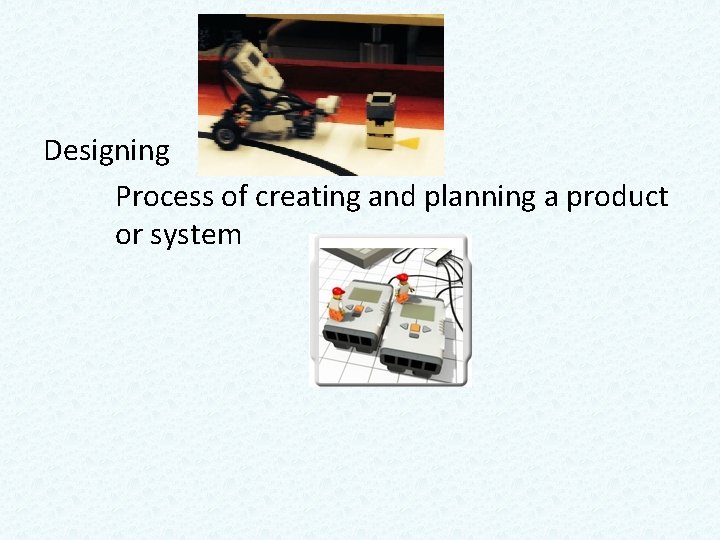 Designing

Process of creating and planning a product or system